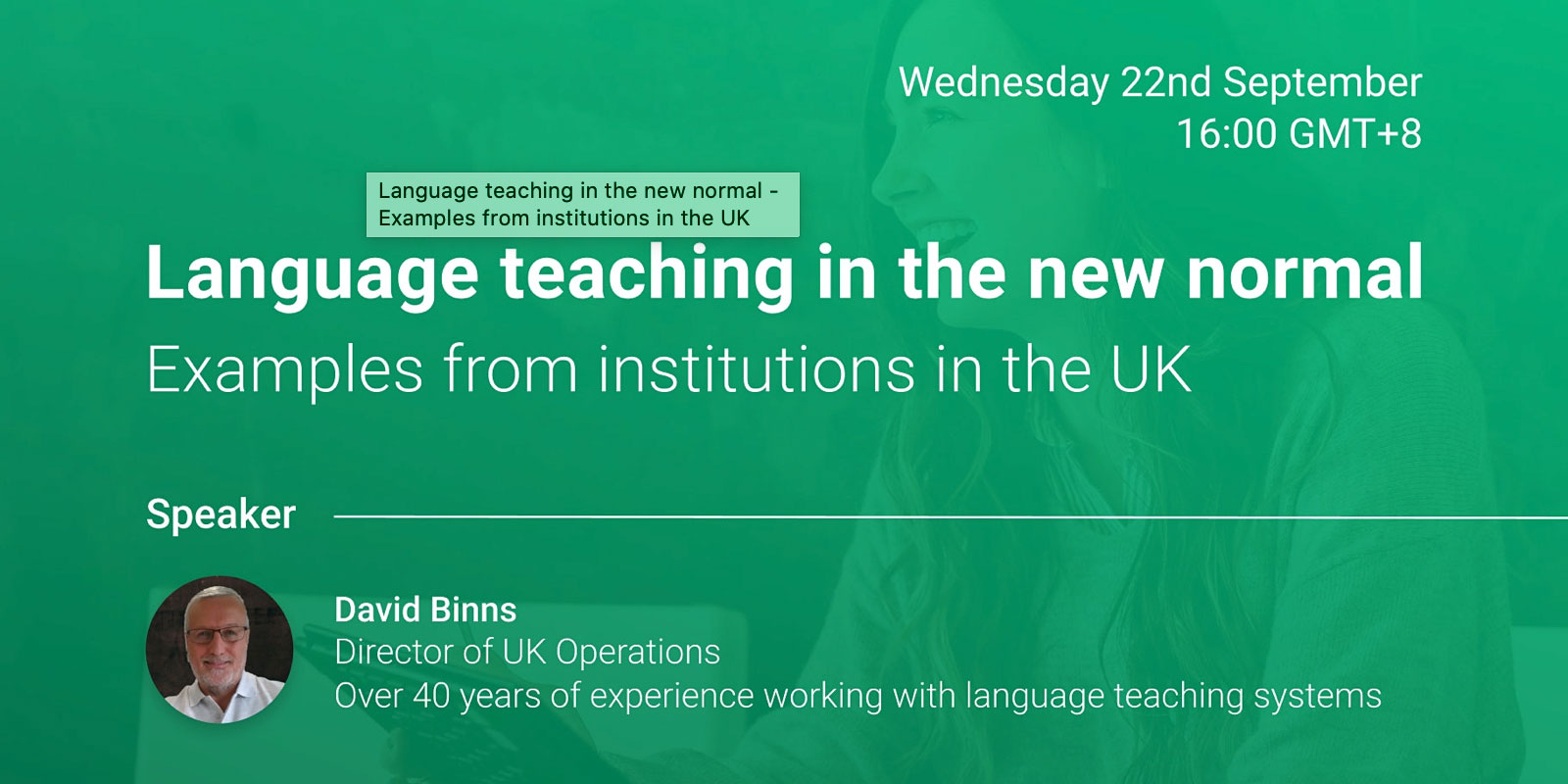 Wednesday 22nd September
16:00 GMT+8

Language teaching in the new normal - Examples from institutions in the UK

Language teaching in the new normal
Examples from institutions in the UK

Speaker

David Binns
Director of UK Operations
Over 40 years of experience working with language teaching systems